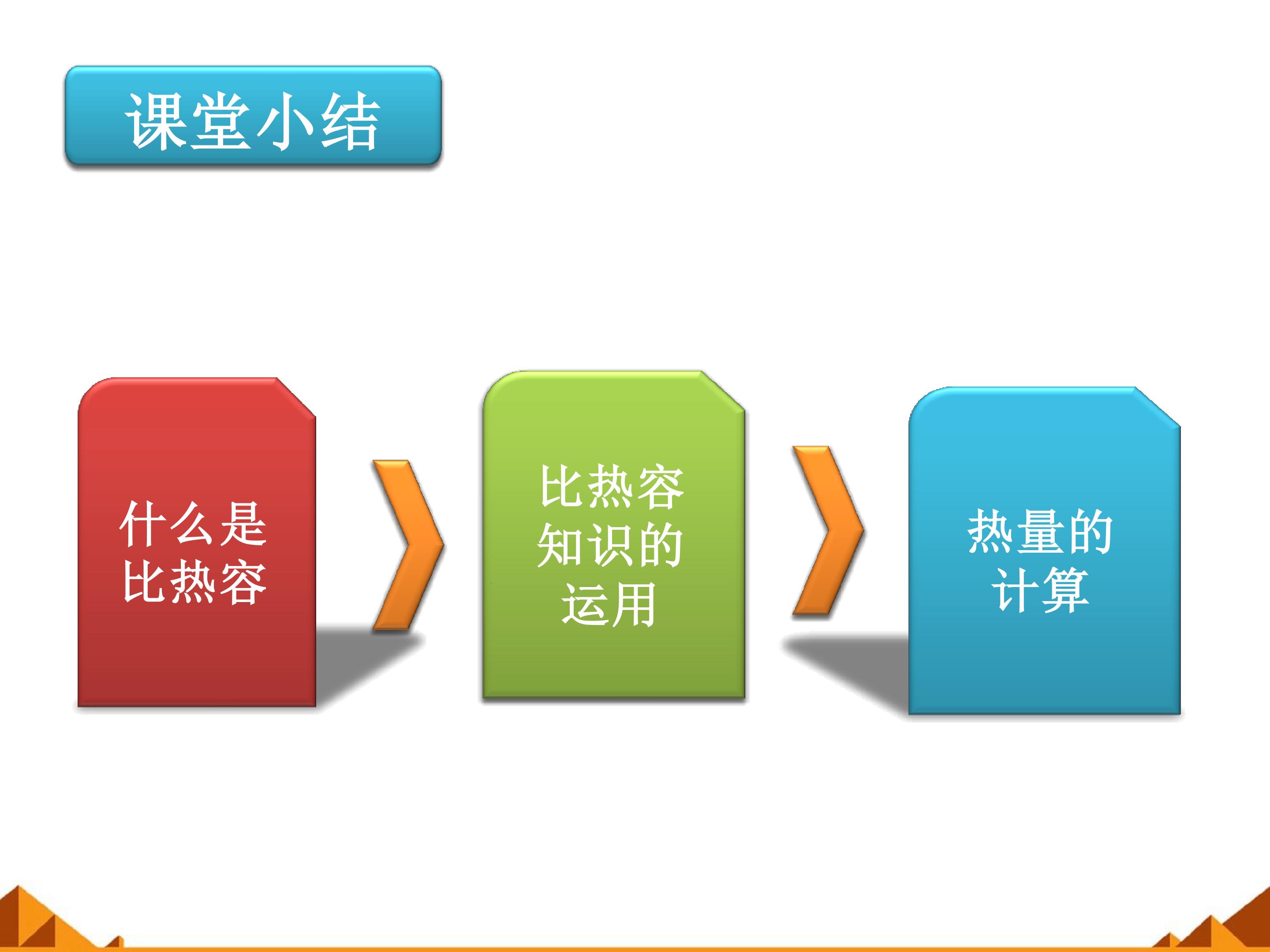 课堂小结

什么是比热容

比热容知识的运用

热量的计算